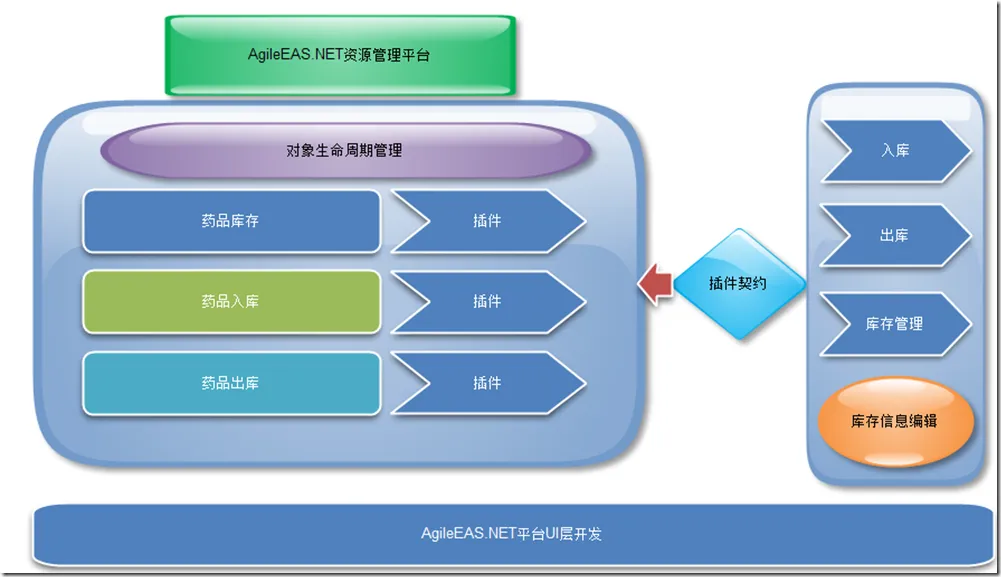 AgileEAS.NET资源管理平台

对象生命周期管理

药品库存

插件

药品入库

插件

药品出库

插件

插件契约

入库

出库

库存管理

库存信息编辑

AgileEAS.NET平台UI层开发